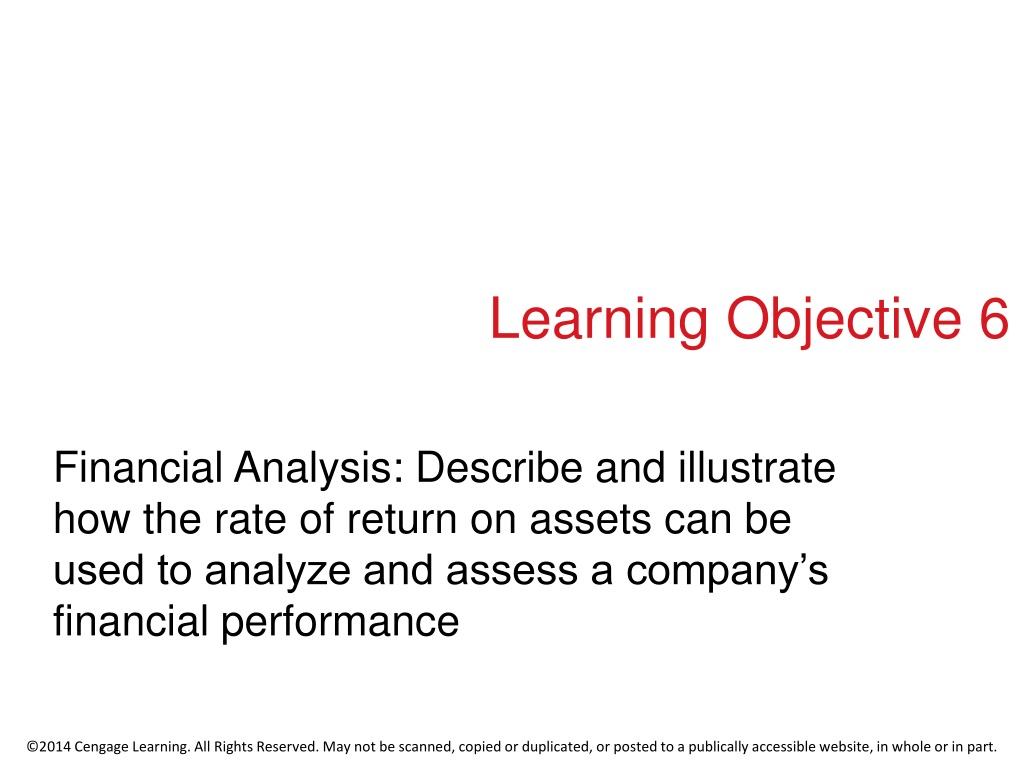 Learning Objective 6

Financial Analysis: Describe and illustrate how the rate of return on assets can be used to analyze and assess a company’s financial performance

©2014 Cengage Learning. All Rights Reserved. May not be scanned, copied or duplicated, or posted to a publically accessible website, in whole or in part.